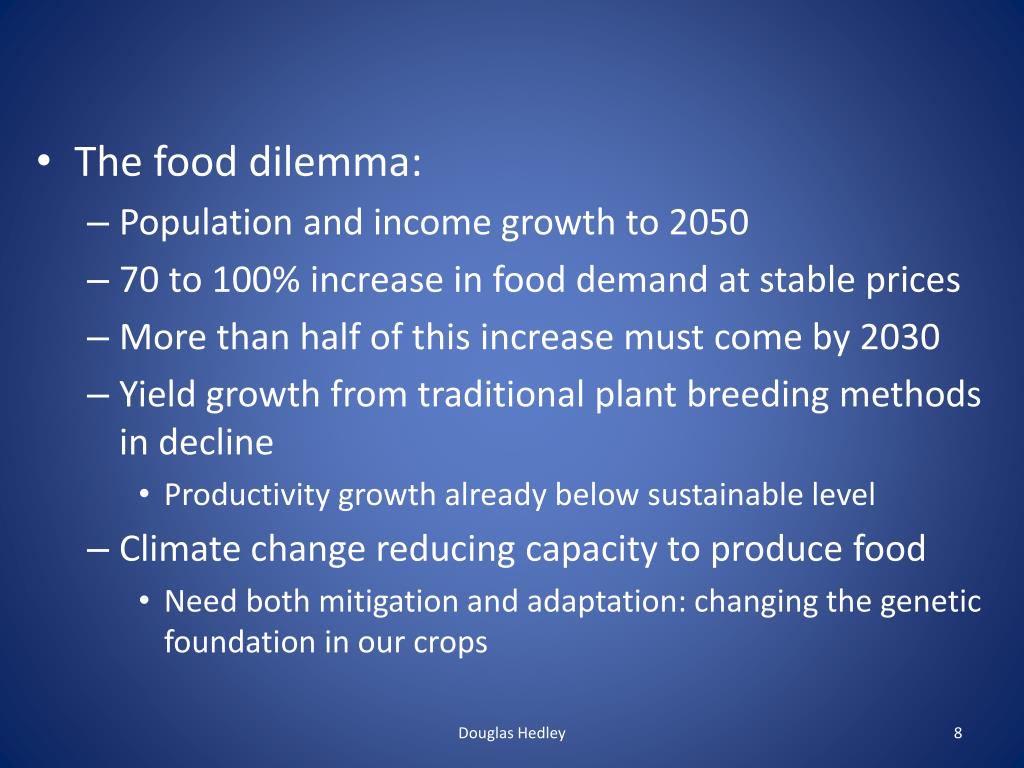 • The food dilemma:
– Population and income growth to 2050
– 70 to 100% increase in food demand at stable prices
– More than half of this increase must come by 2030
– Yield growth from traditional plant breeding methods in decline
• Productivity growth already below sustainable level
– Climate change reducing capacity to produce food
• Need both mitigation and adaptation: changing the genetic foundation in our crops

Douglas Hedley

8